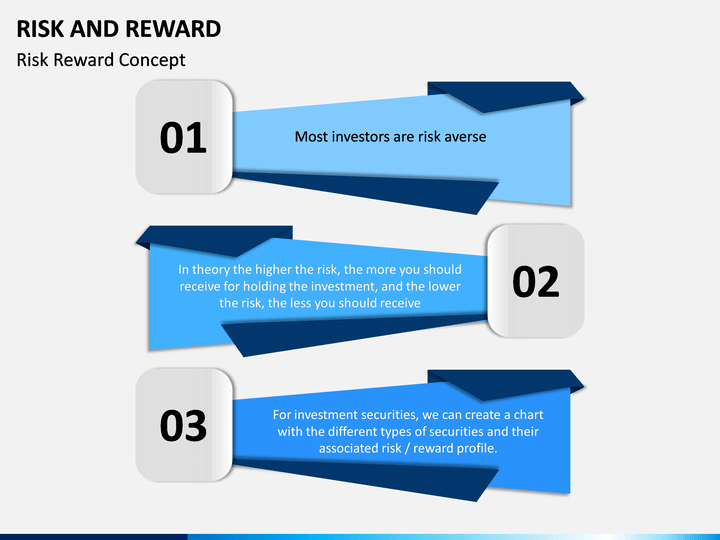 RISK AND REWARD

Risk Reward Concept

01

Most investors are risk averse

In theory the higher the risk, the more you should receive for holding the investment, and the lower the risk, the less you should receive

02

03

For investment securities, we can create a chart with the different types of securities and their associated risk / reward profile.